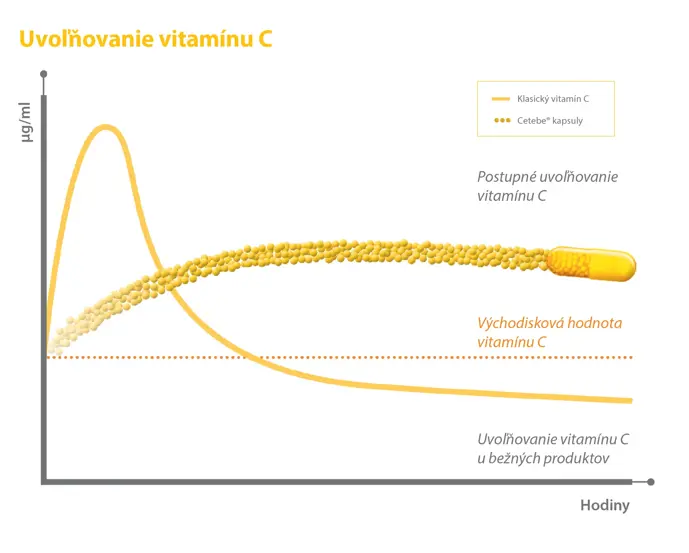 Uvoľňovanie vitamínu C

μg/ml

Klasický vitamín C
Cetebe® kapsuly

Postupné uvoľňovanie vitamínu C

Východisková hodnota vitamínu C

Uvoľňovanie vitamínu C u bežných produktov

Hodiny